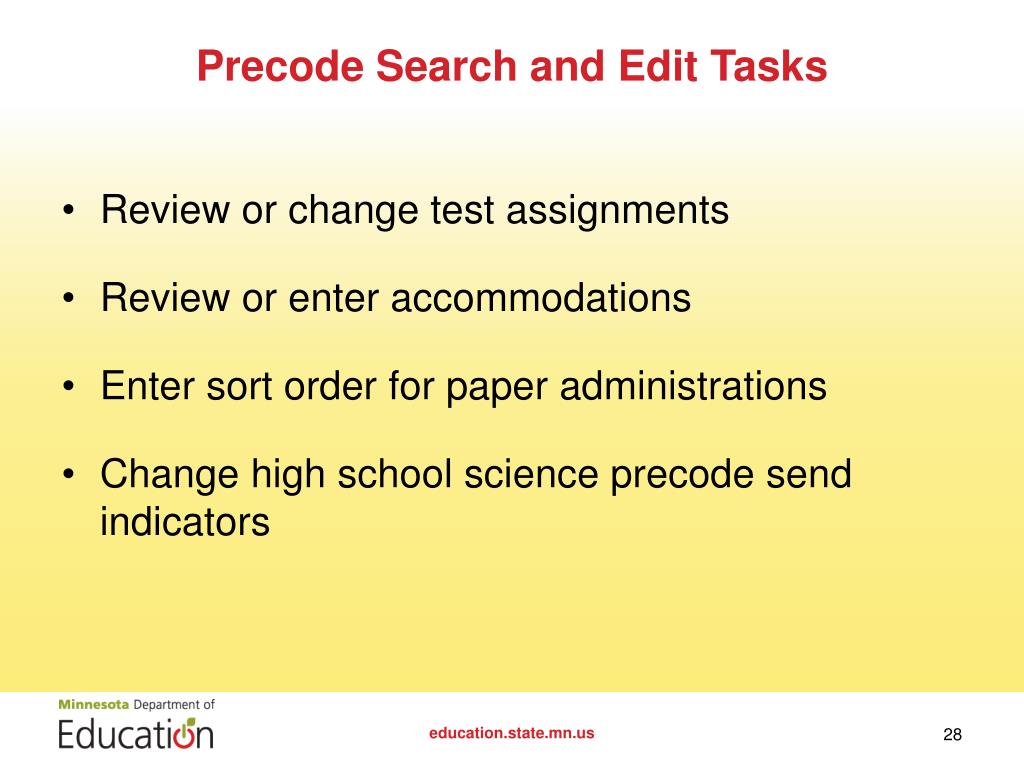 Precode Search and Edit Tasks

• Review or change test assignments

• Review or enter accommodations

• Enter sort order for paper administrations

• Change high school science precode send indicators

Minnesota Department of Education

education.state.mn.us

28